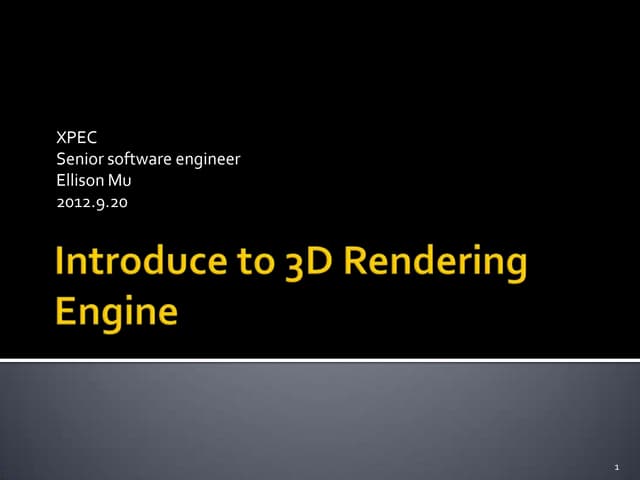 XPEC
Senior software engineer
Ellison Mu
2012.9.20

Introduce to 3D Rendering Engine

1